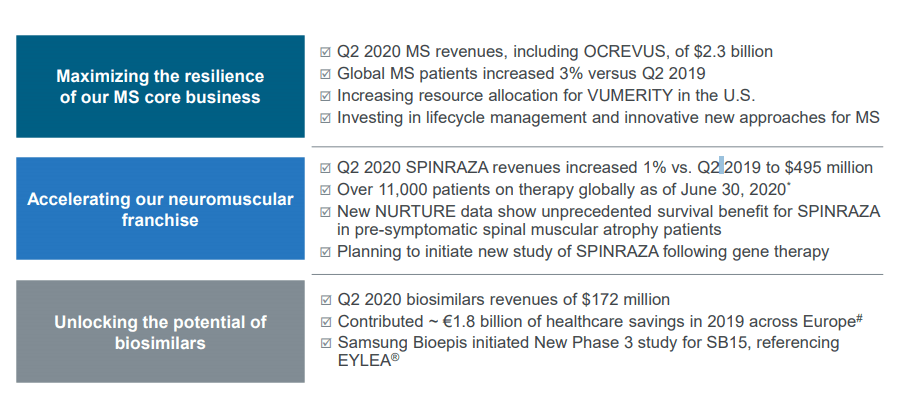 Maximizing the resilience of our MS core business

☑ Q2 2020 MS revenues, including OCREVUS, of $2.3 billion
☑ Global MS patients increased 3% versus Q2 2019
☑ Increasing resource allocation for VUMERITY in the U.S.
☑ Investing in lifecycle management and innovative new approaches for MS

Accelerating our neuromuscular franchise

☑ Q2 2020 SPINRAZA revenues increased 1% vs. Q2 2019 to $495 million
☑ Over 11,000 patients on therapy globally as of June 30, 2020*
☑ New NURTURE data show unprecedented survival benefit for SPINRAZA in pre-symptomatic spinal muscular atrophy patients
☑ Planning to initiate new study of SPINRAZA following gene therapy

Unlocking the potential of biosimilars

☑ Q2 2020 biosimilars revenues of $172 million
☑ Contributed ~ €1.8 billion of healthcare savings in 2019 across Europe#
☑ Samsung Bioepis initiated New Phase 3 study for SB15, referencing EYLEA®